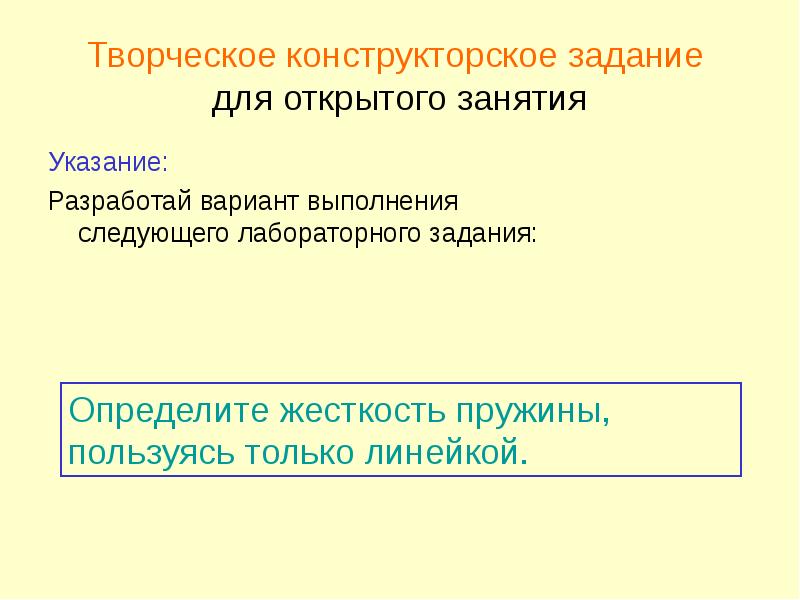 Творческое конструкторское задание
для открытого занятия

Указание:

Разработай вариант выполнения следующего лабораторного задания:

Определите жесткость пружины, пользуясь только линейкой.